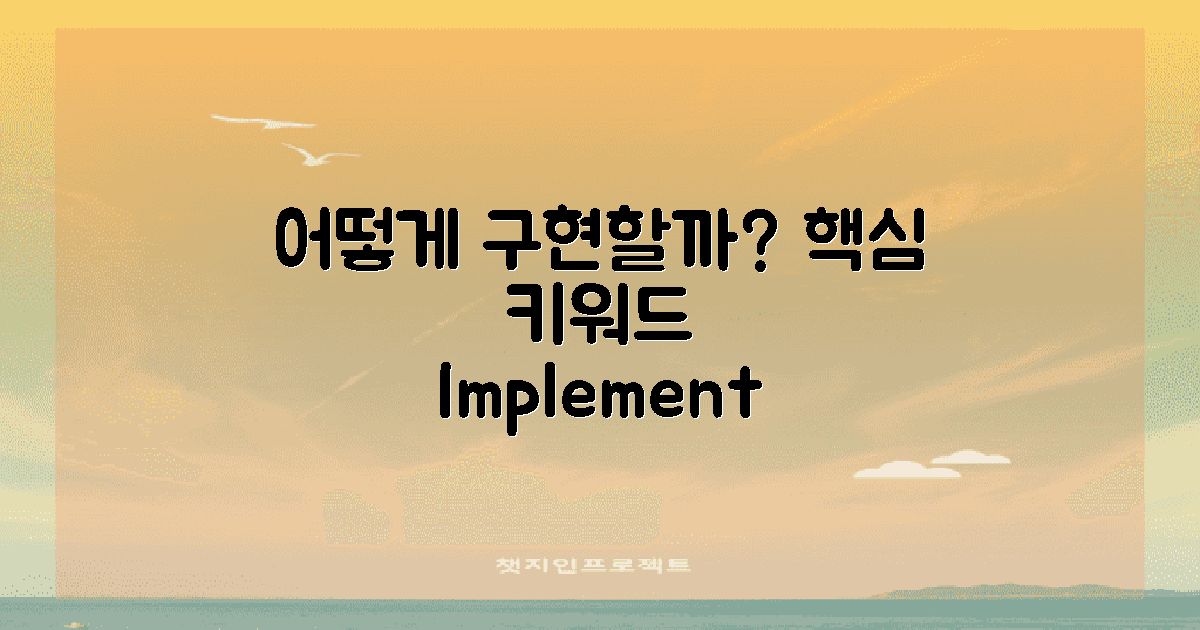 어떻게 구현할까? 핵심 키워드 Implement

챗지인프로젝트